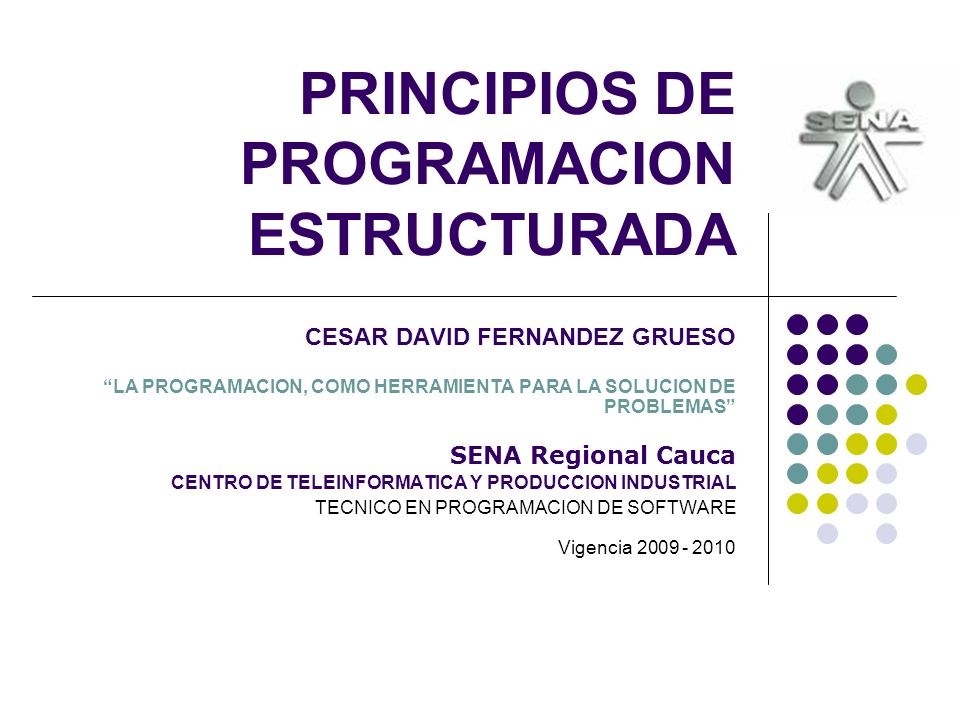 PRINCIPIOS DE PROGRAMACION ESTRUCTURADA

SENA

CESAR DAVID FERNANDEZ GRUESO

“LA PROGRAMACION, COMO HERRAMIENTA PARA LA SOLUCION DE PROBLEMAS”

SENA Regional Cauca

CENTRO DE TELEINFORMATICA Y PRODUCCION INDUSTRIAL

TECNICO EN PROGRAMACION DE SOFTWARE

Vigencia 2009 - 2010